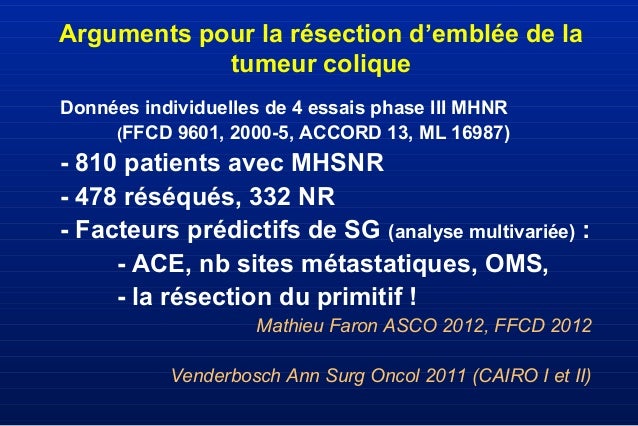 Arguments pour la résection d'emblée de la tumeur colique

Données individuelles de 4 essais phase III MHNR (FFCD 9601, 2000-5, ACCORD 13, ML 16987)

- 810 patients avec MHSNR
- 478 réséqués, 332 NR
- Facteurs prédictifs de SG (analyse multivariée) :
- ACE, nb sites métastatiques, OMS,
- la résection du primitif !

Mathieu Faron ASCO 2012, FFCD 2012

Venderbosch Ann Surg Oncol 2011 (CAIRO I et II)